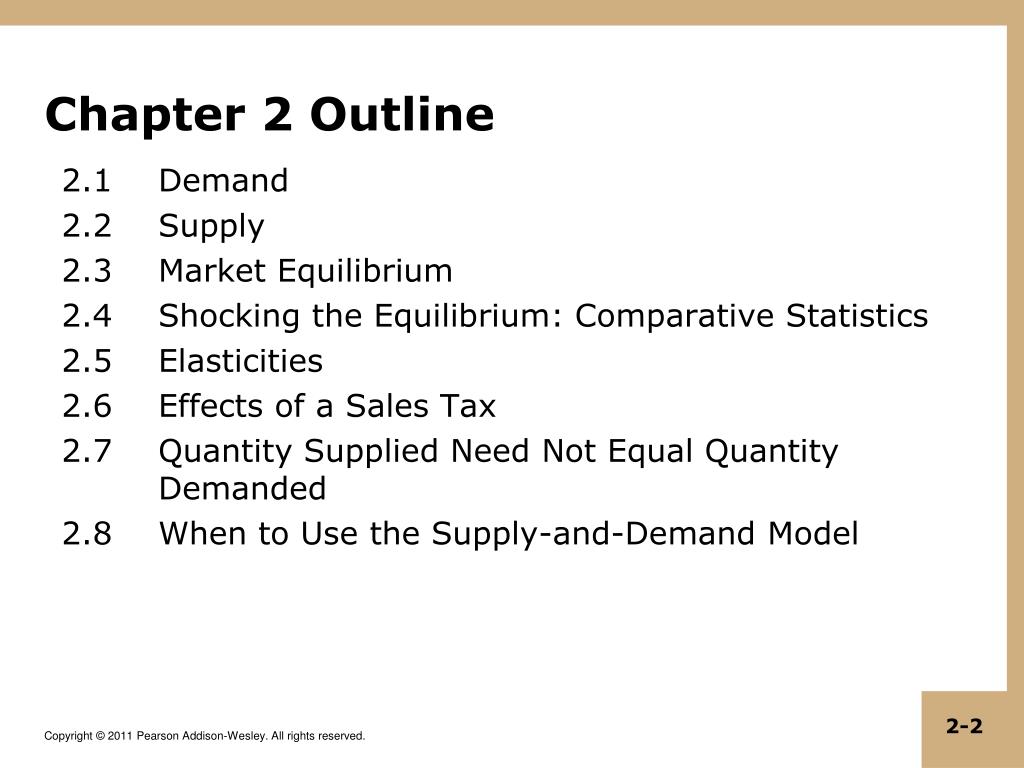 Chapter 2 Outline

2.1 Demand
2.2 Supply
2.3 Market Equilibrium
2.4 Shocking the Equilibrium: Comparative Statistics
2.5 Elasticities
2.6 Effects of a Sales Tax
2.7 Quantity Supplied Need Not Equal Quantity Demanded
2.8 When to Use the Supply-and-Demand Model

Copyright © 2011 Pearson Addison-Wesley. All rights reserved.

2-2